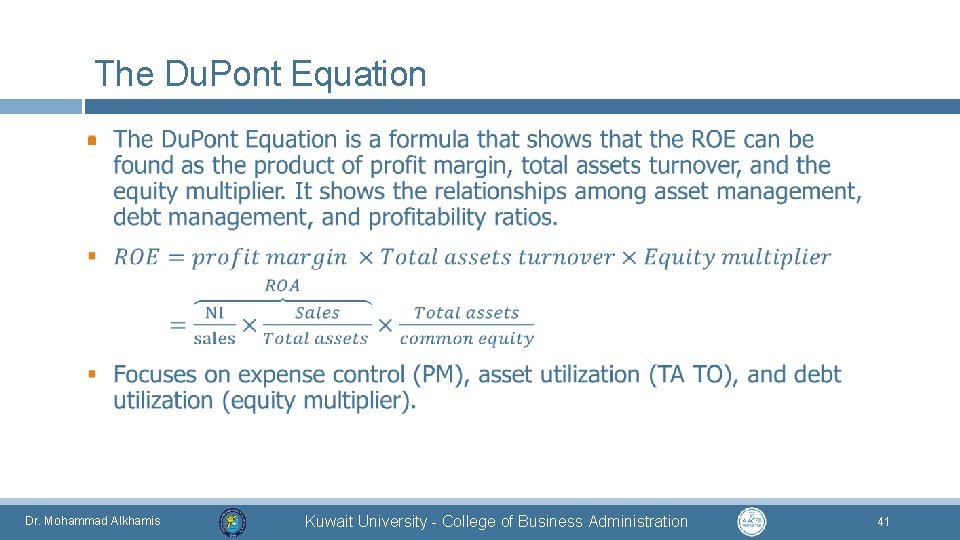 The DuPont Equation

The DuPont Equation is a formula that shows that the ROE can be found as the product of profit margin, total assets turnover, and the equity multiplier. It shows the relationships among asset management, debt management, and profitability ratios.

$ROE = profit\ margin \times Total\ assets\ turnover \times Equity\ multiplier$

$= \overbrace{\frac{\text{NI}}{\text{sales}} \times \frac{Sales}{Total\ assets}}^{ROA} \times \frac{Total\ assets}{common\ equity}$

Focuses on expense control (PM), asset utilization (TA TO), and debt utilization (equity multiplier).

Dr. Mohammad Alkhamis

Kuwait University - College of Business Administration

41